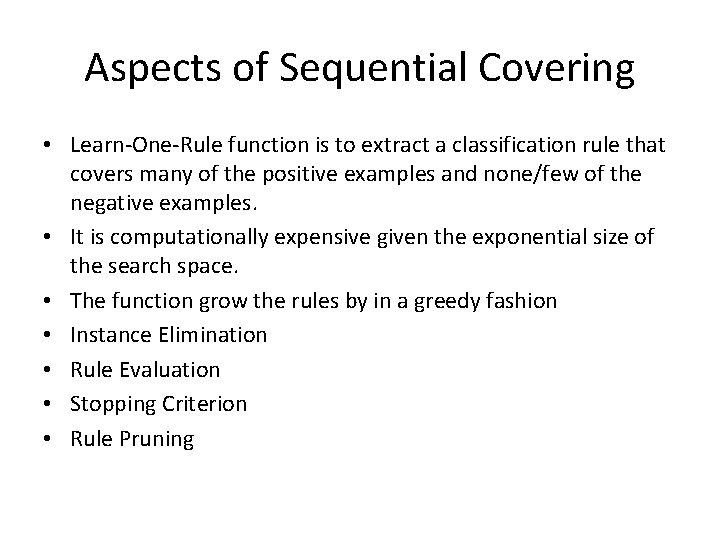 Aspects of Sequential Covering

• Learn-One-Rule function is to extract a classification rule that covers many of the positive examples and none/few of the negative examples.
• It is computationally expensive given the exponential size of the search space.
• The function grow the rules by in a greedy fashion
• Instance Elimination
• Rule Evaluation
• Stopping Criterion
• Rule Pruning